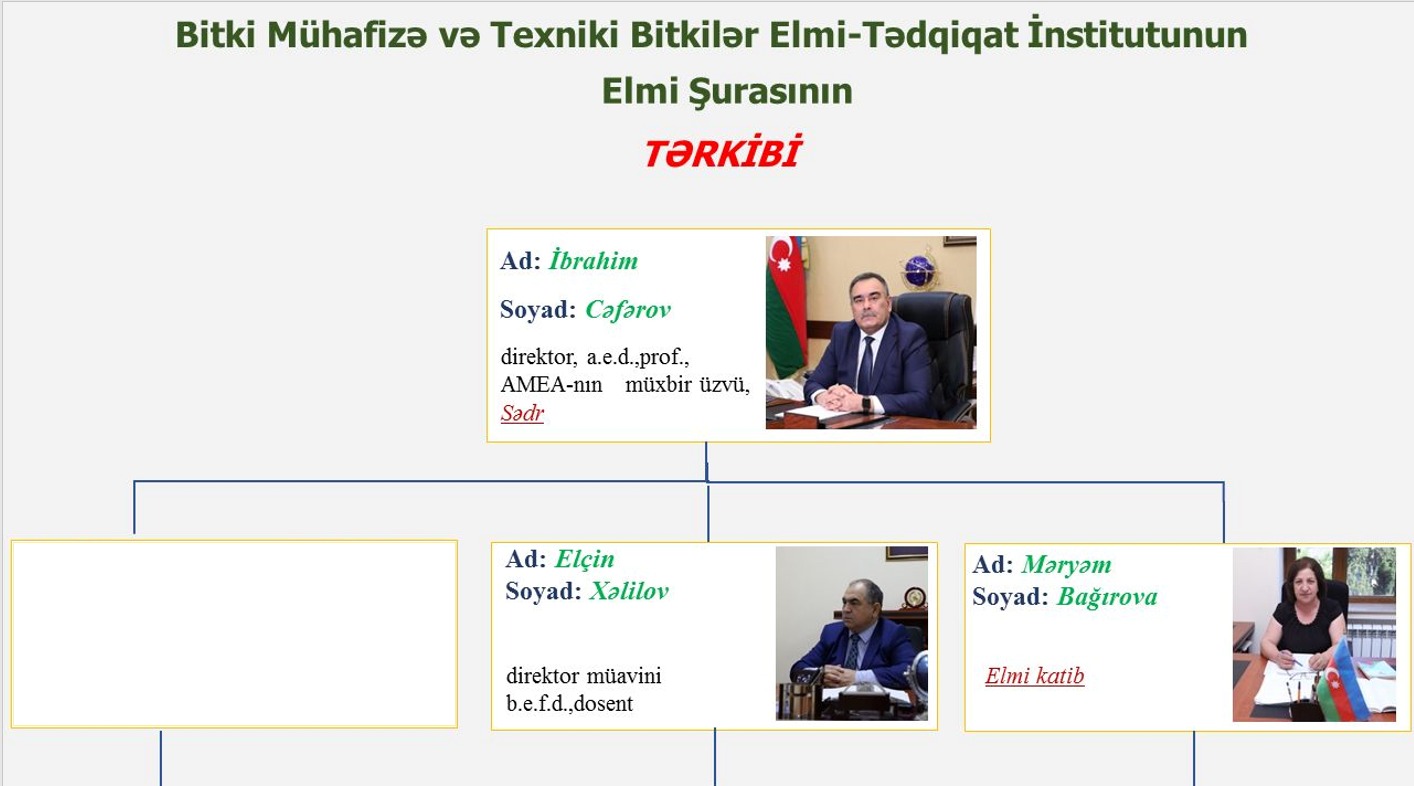 Bitki Mühafizə və Texniki Bitkilər Elmi-Tədqiqat İnstitutunun

Elmi Şurasının

TƏRKİBİ

Ad: İbrahim

Soyad: Cəfərov

direktor, a.e.d.,prof., AMEA-nın müxbir üzvü, Sədr

Ad: Elçin
Soyad: Xəlilov

direktor müavini b.e.f.d.,dosent

Ad: Məryəm
Soyad: Bağırova

Elmi katib